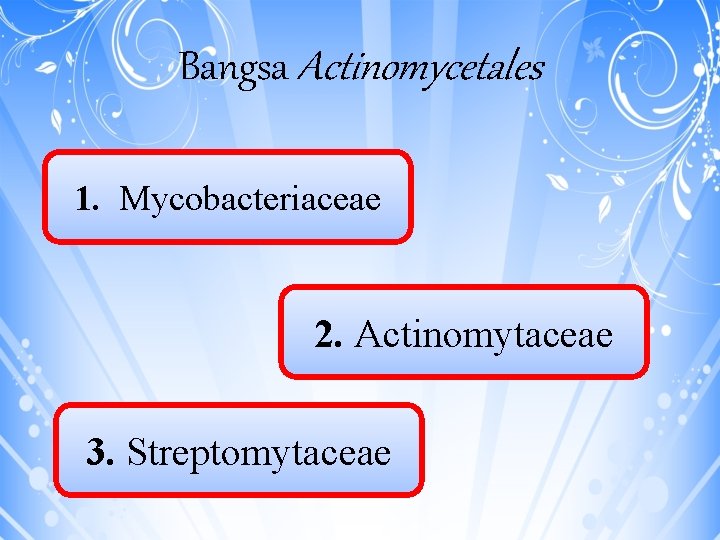 Bangsa Actinomycetales

1. Mycobacteriaceae

2. Actinomytaceae

3. Streptomytaceae